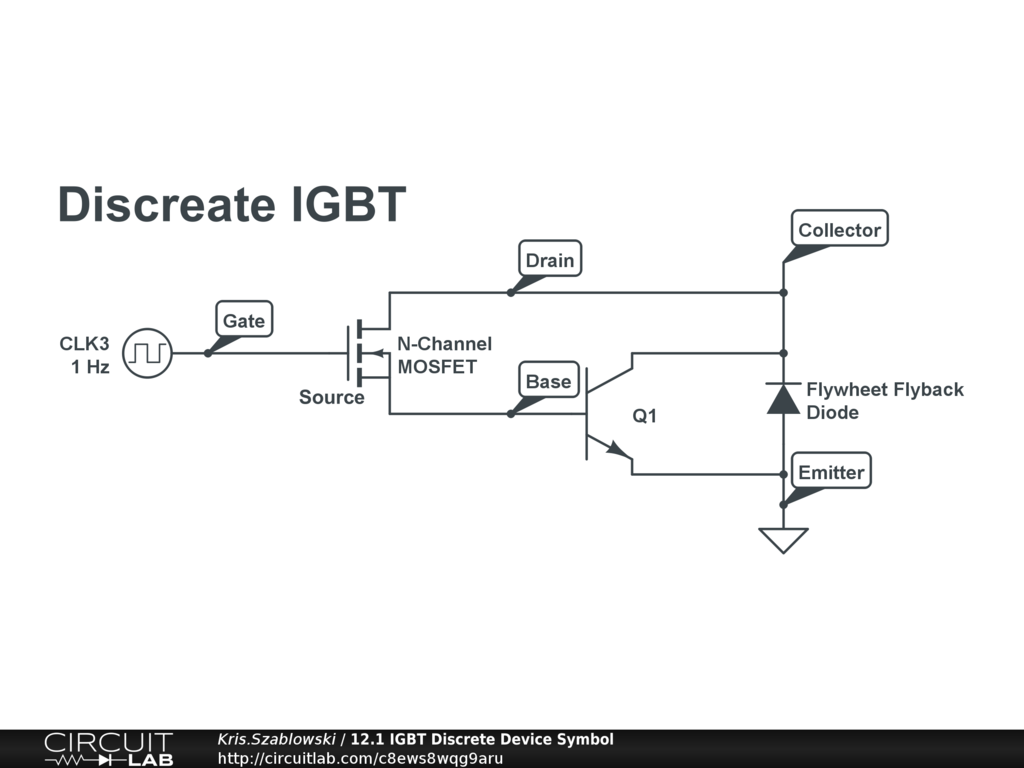 Discreate IGBT

Collector

Drain

Gate

CLK3
1 Hz

N-Channel
MOSFET

Source

Base

Q1

Flywheet Flyback
Diode

Emitter

CIRCUIT LAB

Kris.Szablowski / 12.1 IGBT Discrete Device Symbol
http://circuitlab.com/c8ews8wqg9aru